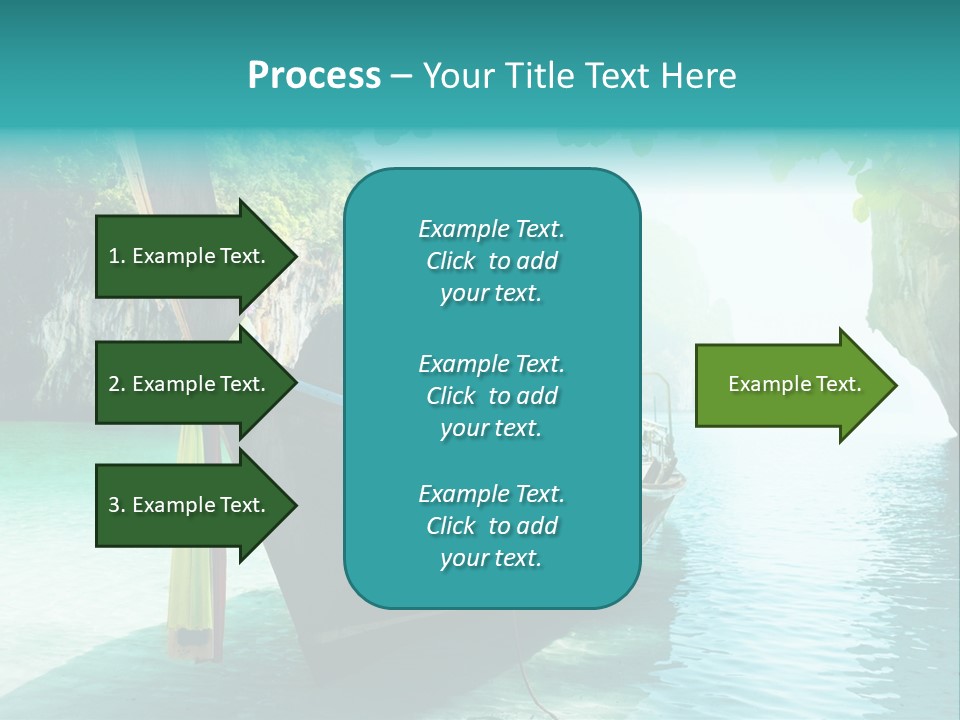 Process – Your Title Text Here

1. Example Text.

2. Example Text.

3. Example Text.

Example Text. Click to add your text.

Example Text. Click to add your text.

Example Text. Click to add your text.

Example Text.